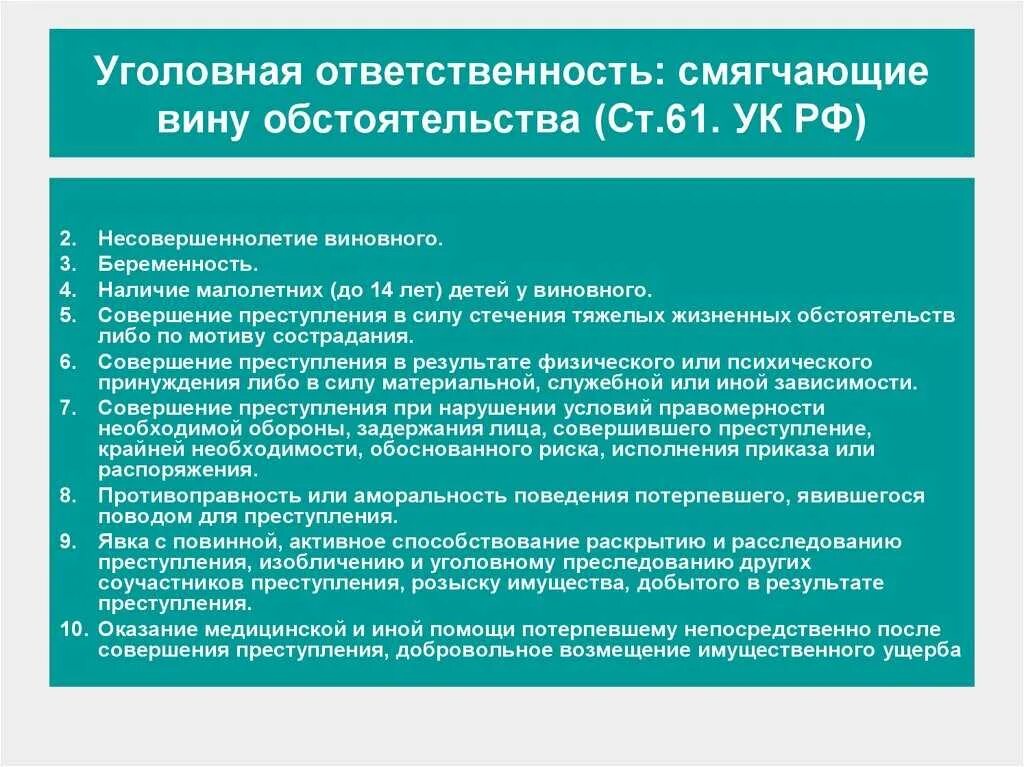 Уголовная ответственность: смягчающие вину обстоятельства (Ст.61. УК РФ)

2. Несовершеннолетие виновного.
3. Беременность.
4. Наличие малолетних (до 14 лет) детей у виновного.
5. Совершение преступления в силу стечения тяжелых жизненных обстоятельств либо по мотиву сострадания.
6. Совершение преступления в результате физического или психического принуждения либо в силу материальной, служебной или иной зависимости.
7. Совершение преступления при нарушении условий правомерности необходимой обороны, задержания лица, совершившего преступление, крайней необходимости, обоснованного риска, исполнения приказа или распоряжения.
8. Противоправность или аморальность поведения потерпевшего, явившегося поводом для преступления.
9. Явка с повинной, активное способствование раскрытию и расследованию преступления, изобличению и уголовному преследованию других соучастников преступления, розыску имущества, добытого в результате преступления.
10. Оказание медицинской и иной помощи потерпевшему непосредственно после совершения преступления, добровольное возмещение имущественного ущерба